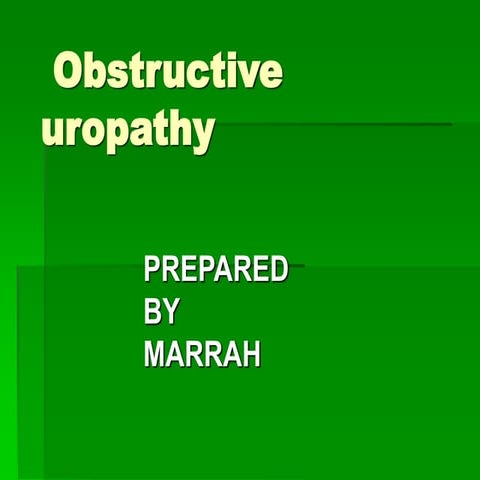 Obstructive uropathy

PREPARED BY MARRAH